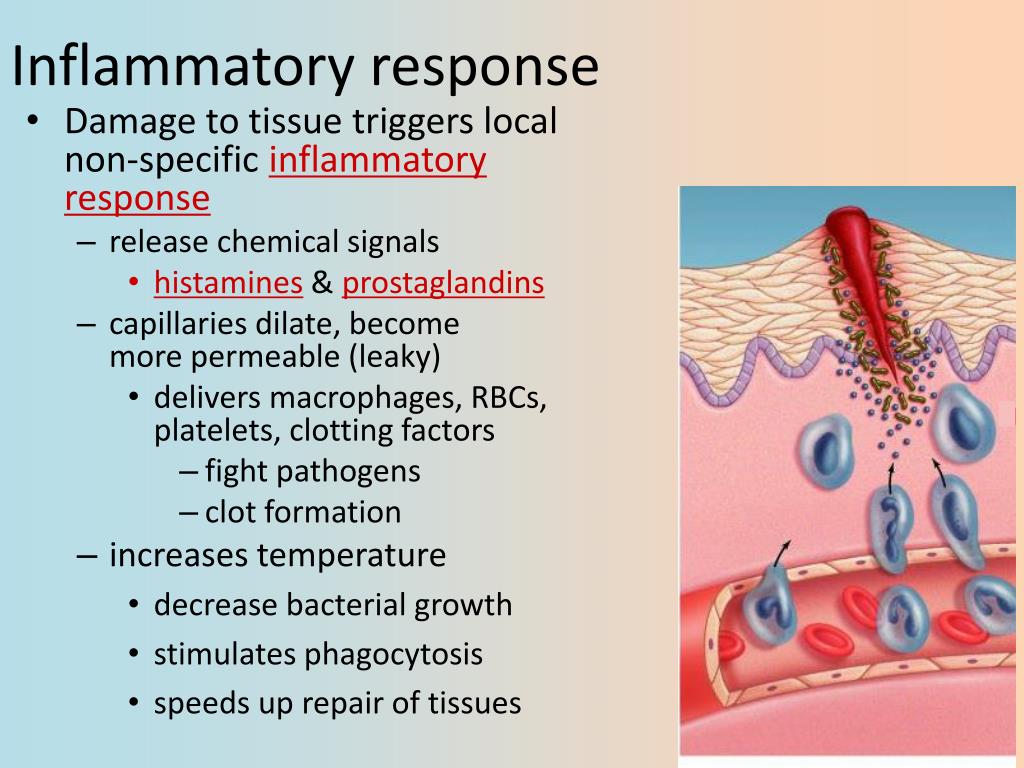 Inflammatory response

• Damage to tissue triggers local non-specific inflammatory response
  – release chemical signals
    • histamines & prostaglandins
  – capillaries dilate, become more permeable (leaky)
    • delivers macrophages, RBCs, platelets, clotting factors
      – fight pathogens
      – clot formation
  – increases temperature
    • decrease bacterial growth
    • stimulates phagocytosis
    • speeds up repair of tissues